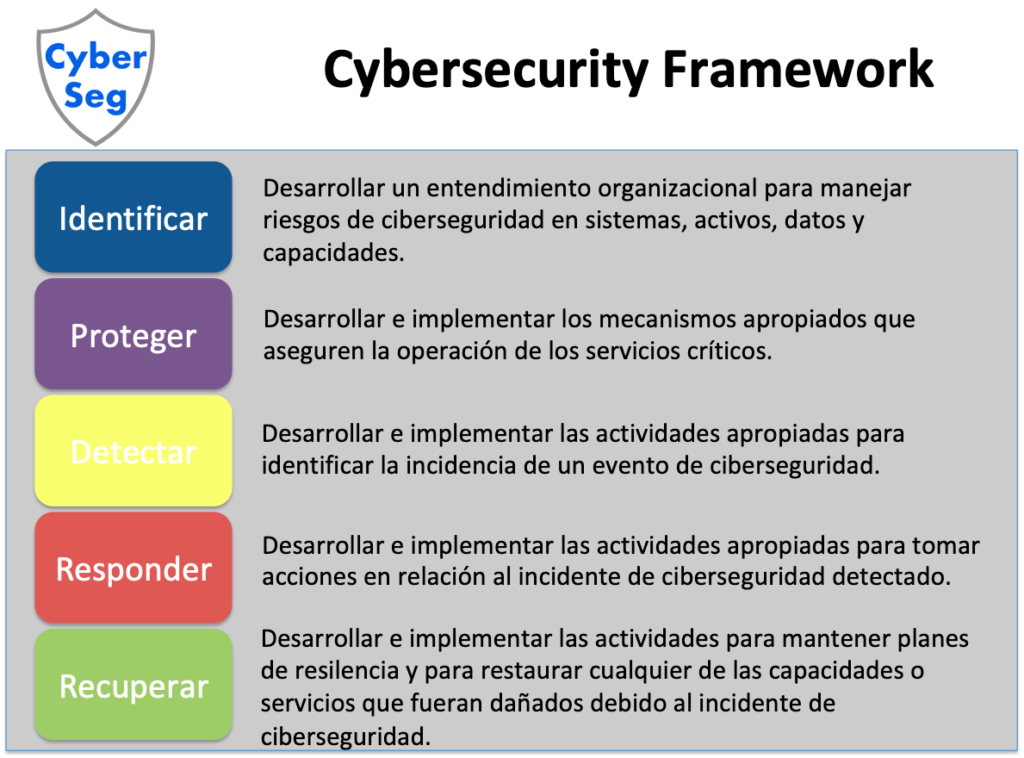 Cyber Seg

Cybersecurity Framework

Identificar

Desarrollar un entendimiento organizacional para manejar riesgos de ciberseguridad en sistemas, activos, datos y capacidades.

Proteger

Desarrollar e implementar los mecanismos apropiados que aseguren la operación de los servicios críticos.

Detectar

Desarrollar e implementar las actividades apropiadas para identificar la incidencia de un evento de ciberseguridad.

Responder

Desarrollar e implementar las actividades apropiadas para tomar acciones en relación al incidente de ciberseguridad detectado.

Recuperar

Desarrollar e implementar las actividades para mantener planes de resilencia y para restaurar cualquier de las capacidades o servicios que fueran dañados debido al incidente de ciberseguridad.